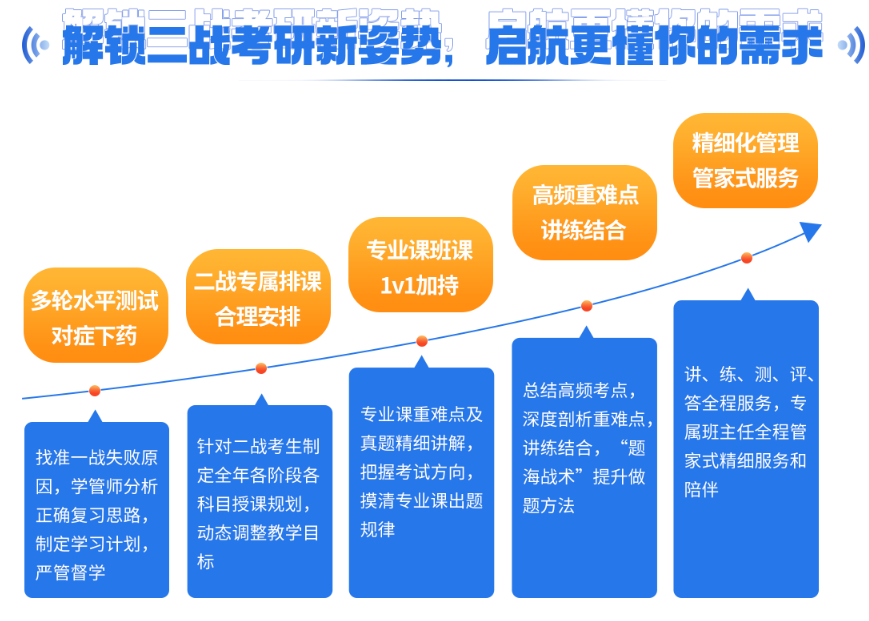 解锁二战考研新姿势，启航更懂你的需求

多轮水平测试
对症下药

找准一战失败原因，学管师分析正确复习思路，制定学习计划，严管督学

二战专属排课
合理安排

针对二战考生制定全年各阶段各科目授课规划，动态调整教学目标

专业课班课
1v1加持

专业课重难点及真题精细讲解，把握考试方向，摸清专业课出题规律

高频重难点
讲练结合

总结高频考点，深度剖析重难点，讲练结合，“题海战术”提升做题方法

精细化管理
管家式服务

讲、练、测、评、答全程服务，专属班主任全程管家式精细服务和陪伴